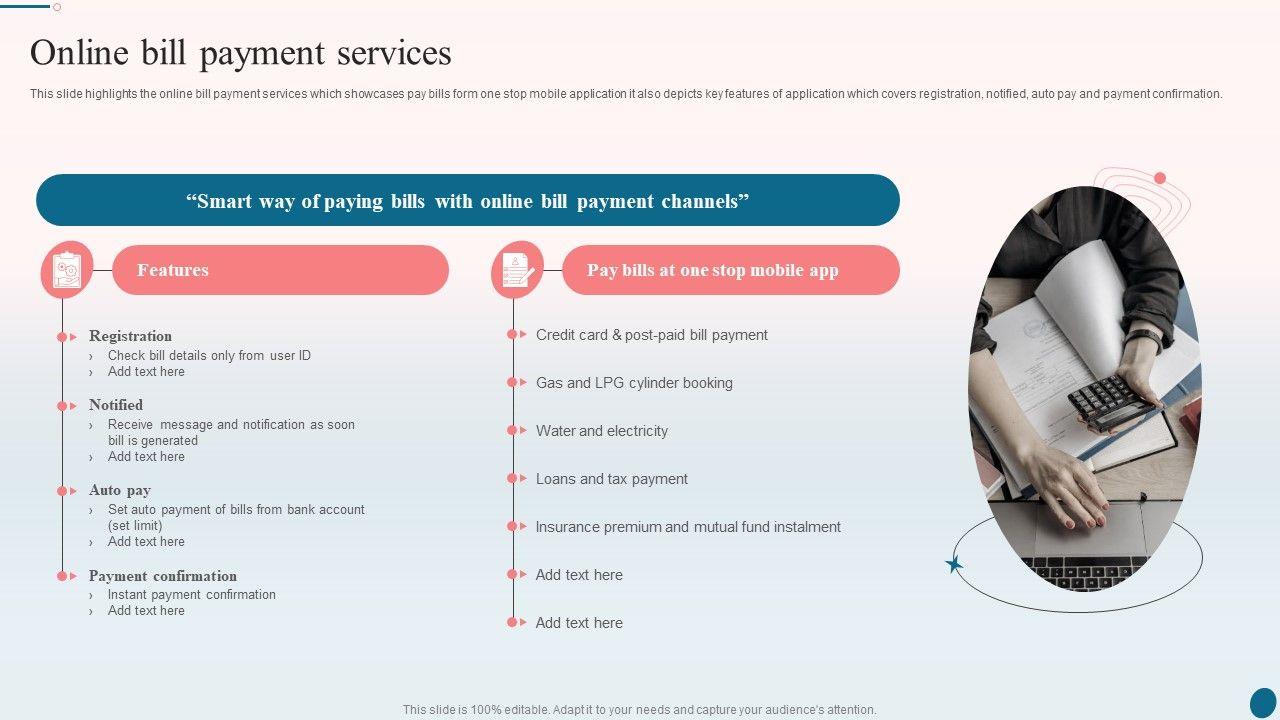 Online bill payment services

This slide highlights the online bill payment services which showcases pay bills form one stop mobile application it also depicts key features of application which covers registration, notified, auto pay and payment confirmation.

“Smart way of paying bills with online bill payment channels”

Features

Registration
› Check bill details only from user ID
› Add text here

Notified
› Receive message and notification as soon bill is generated
› Add text here

Auto pay
› Set auto payment of bills from bank account (set limit)
› Add text here

Payment confirmation
› Instant payment confirmation
› Add text here

Pay bills at one stop mobile app

Credit card & post-paid bill payment

Gas and LPG cylinder booking

Water and electricity

Loans and tax payment

Insurance premium and mutual fund instalment

Add text here

Add text here

This slide is 100% editable. Adapt it to your needs and capture your audience's attention.